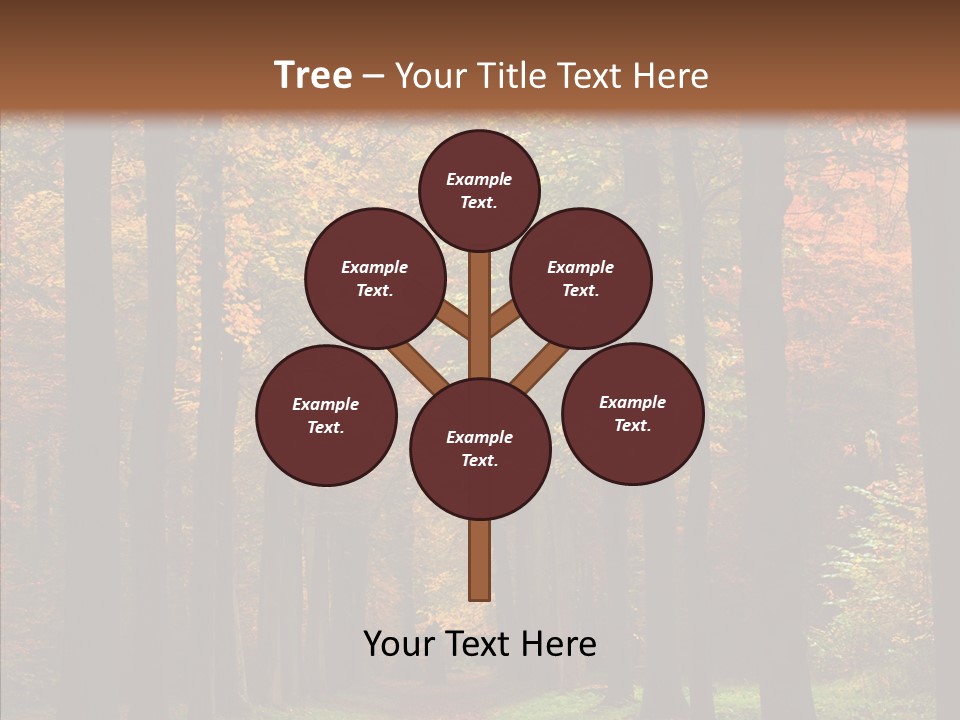 Tree – Your Title Text Here

Example Text.

Example Text.

Example Text.

Example Text.

Example Text.

Example Text.

Your Text Here